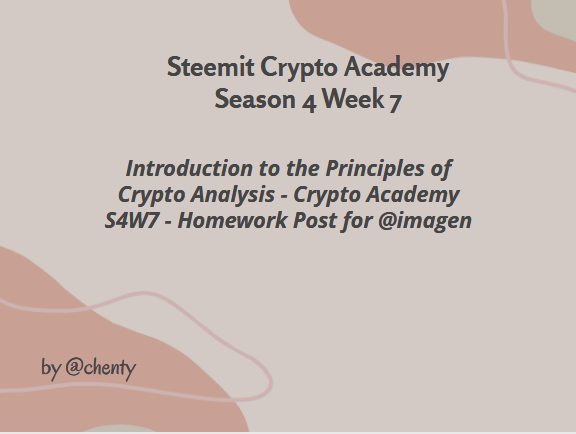 Steemit Crypto Academy
Season 4 Week 7

Introduction to the Principles of Crypto Analysis - Crypto Academy S4W7 - Homework Post for @imagen

by @chenty